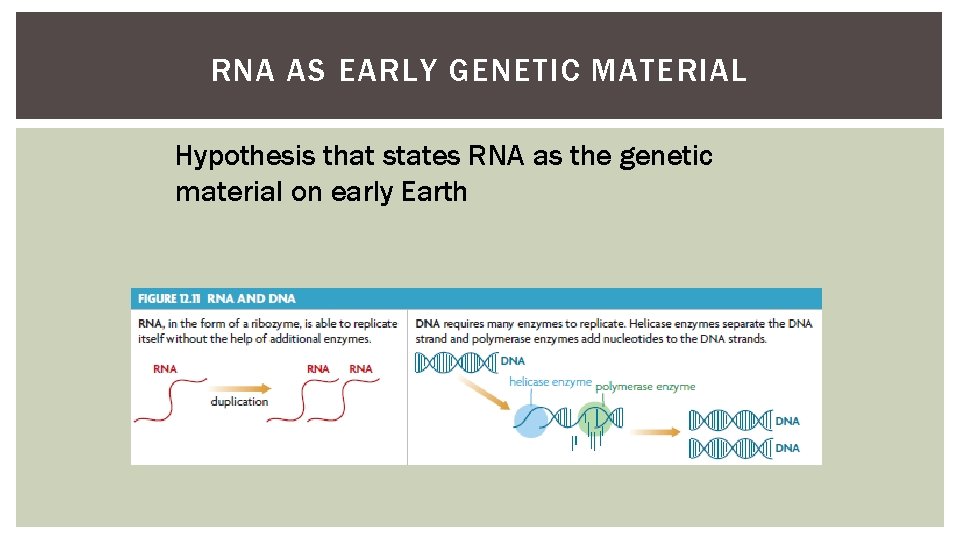 RNA AS EARLY GENETIC MATERIAL

Hypothesis that states RNA as the genetic material on early Earth

FIGURE 12.11 RNA AND DNA

RNA, in the form of a ribozyme, is able to replicate itself without the help of additional enzymes.

RNA

duplication

RNA RNA

DNA requires many enzymes to replicate. Helicase enzymes separate the DNA strand and polymerase enzymes add nucleotides to the DNA strands.

DNA

helicase enzyme

polymerase enzyme

DNA

DNA